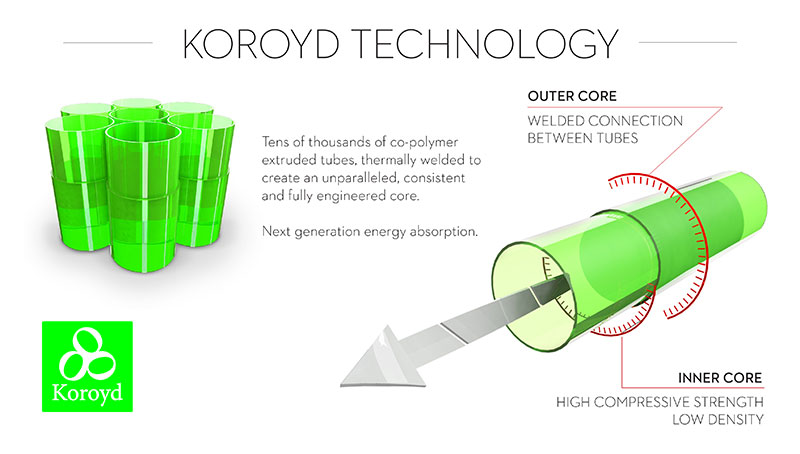 KOROYD TECHNOLOGY

Tens of thousands of co-polymer extruded tubes, thermally welded to create an unparalleled, consistent and fully engineered core.

Next generation energy absorption.

OUTER CORE

WELDED CONNECTION BETWEEN TUBES

INNER CORE

HIGH COMPRESSIVE STRENGTH LOW DENSITY

Koroyd